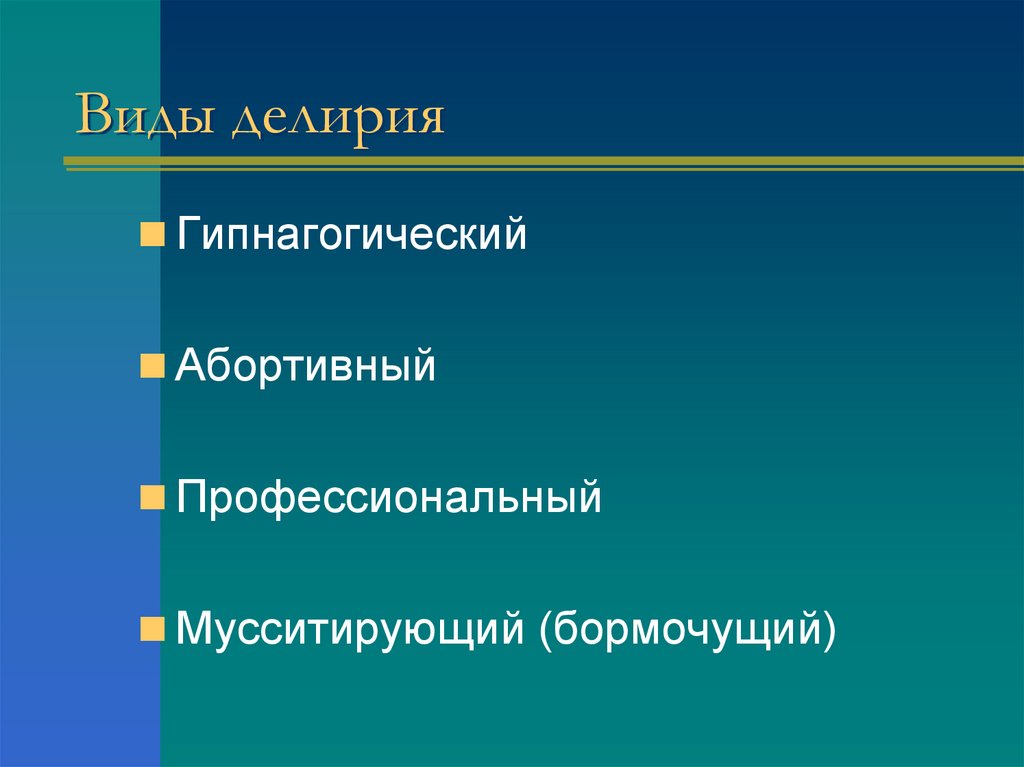 Виды делирия

Гипнагогический

Абортивный

Профессиональный

Мусситирующий (бормочущий)